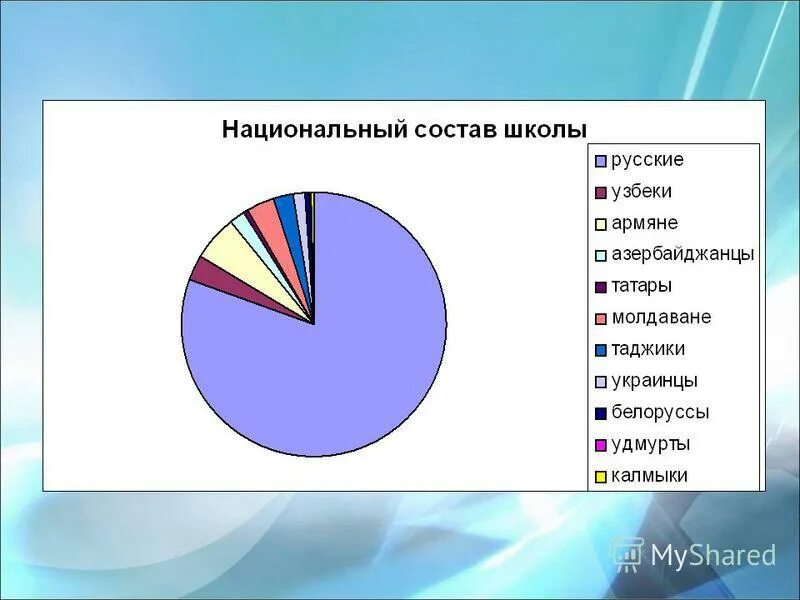 Национальный состав школы

русские
узбеки
армяне
азербайджанцы
татары
молдаване
таджики
украинцы
белоруссы
удмурты
калмыки

MyShared